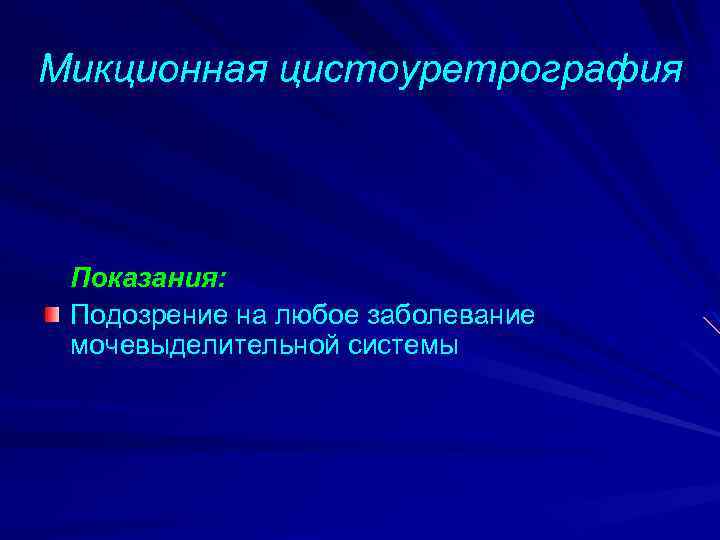 Микционная цистоуретрография

Показания:

Подозрение на любое заболевание мочевыделительной системы